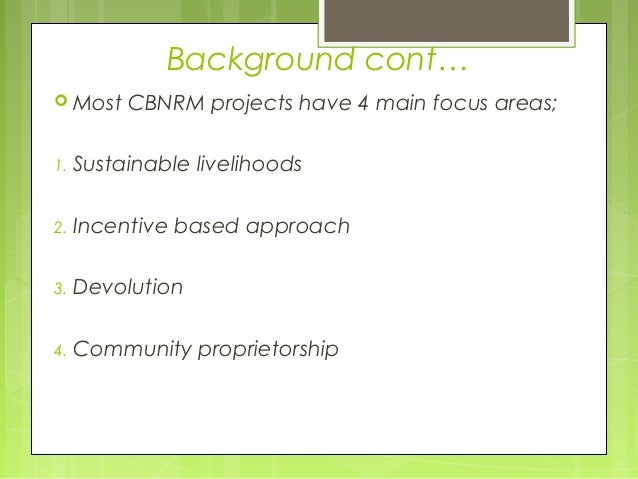 Background cont…

Most CBNRM projects have 4 main focus areas;

1. Sustainable livelihoods

2. Incentive based approach

3. Devolution

4. Community proprietorship